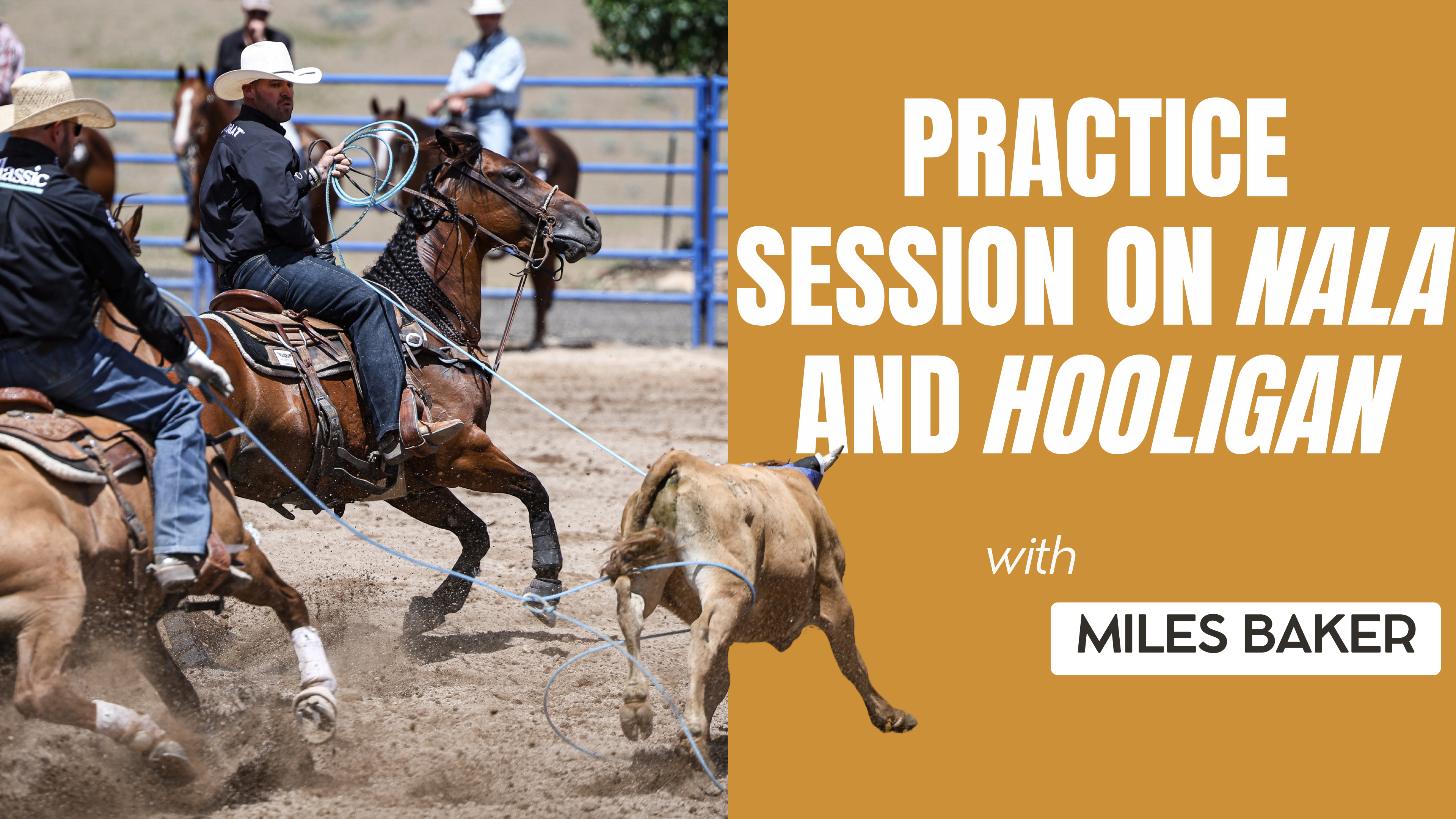 PRACTICE SESSION ON NALA AND HOOLIGAN

with

MILES BAKER

lassic